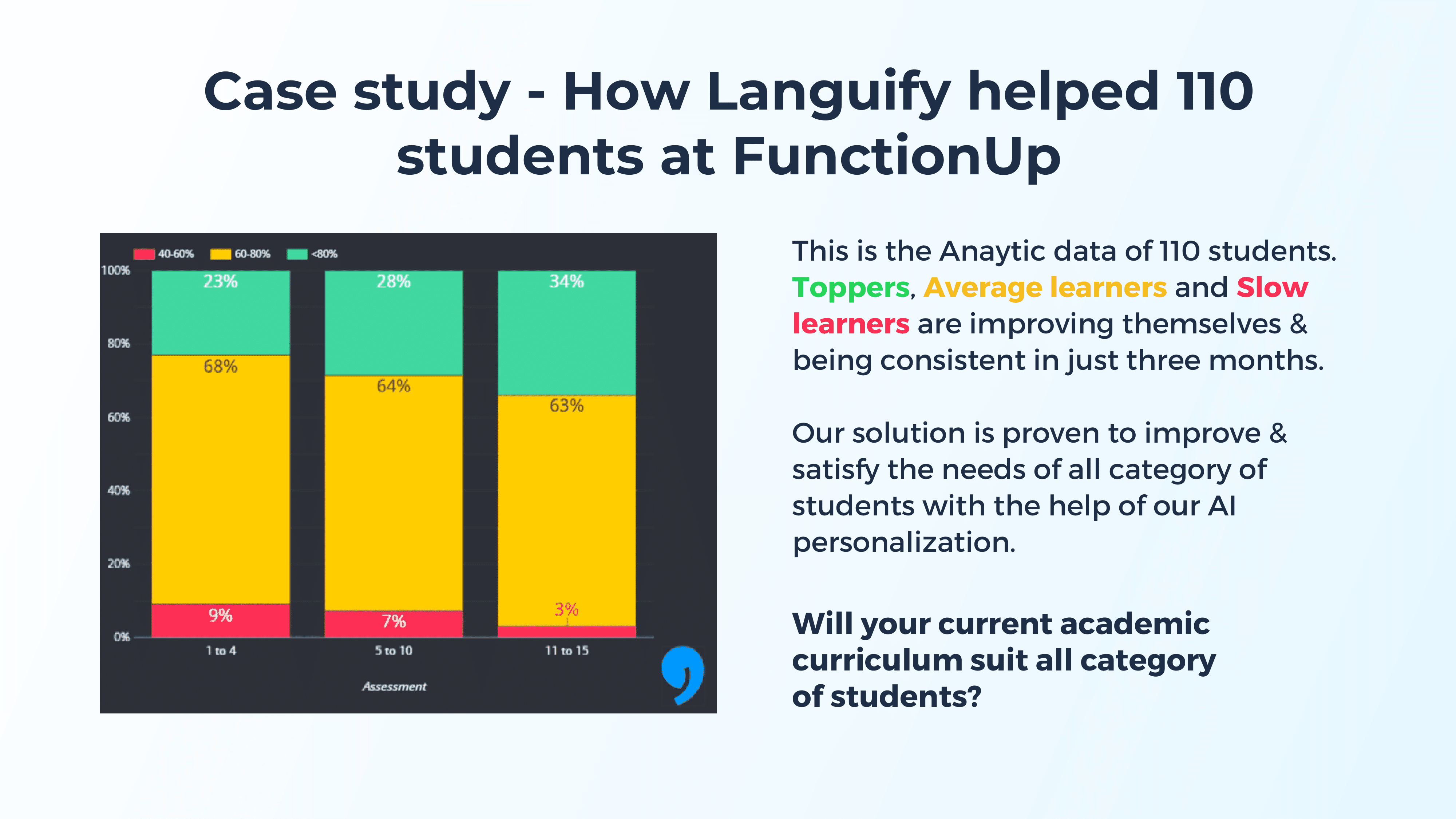 Case study - How Languify helped 110 students at FunctionUp

40-60% 60-80% <80%

100%
80%
60%
40%
20%
0%

23%
68%
9%
28%
64%
7%
34%
63%
3%

1 to 4
5 to 10
11 to 15

Assessment

This is the Anaytic data of 110 students. Toppers, Average learners and Slow learners are improving themselves & being consistent in just three months.

Our solution is proven to improve & satisfy the needs of all category of students with the help of our AI personalization.

Will your current academic curriculum suit all category of students?